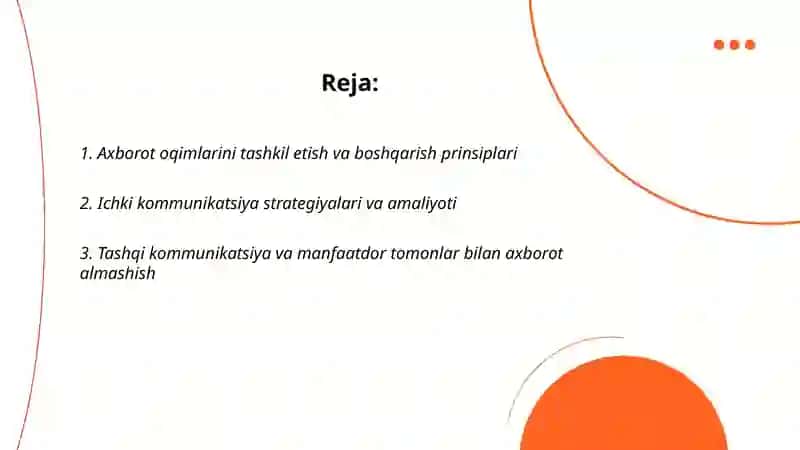 Reja:

1. Axborot oqimlarini tashkil etish va boshqarish prinsiplari

2. Ichki kommunikatsiya strategiyalari va amaliyoti

3. Tashqi kommunikatsiya va manfaatdor tomonlar bilan axborot almashish